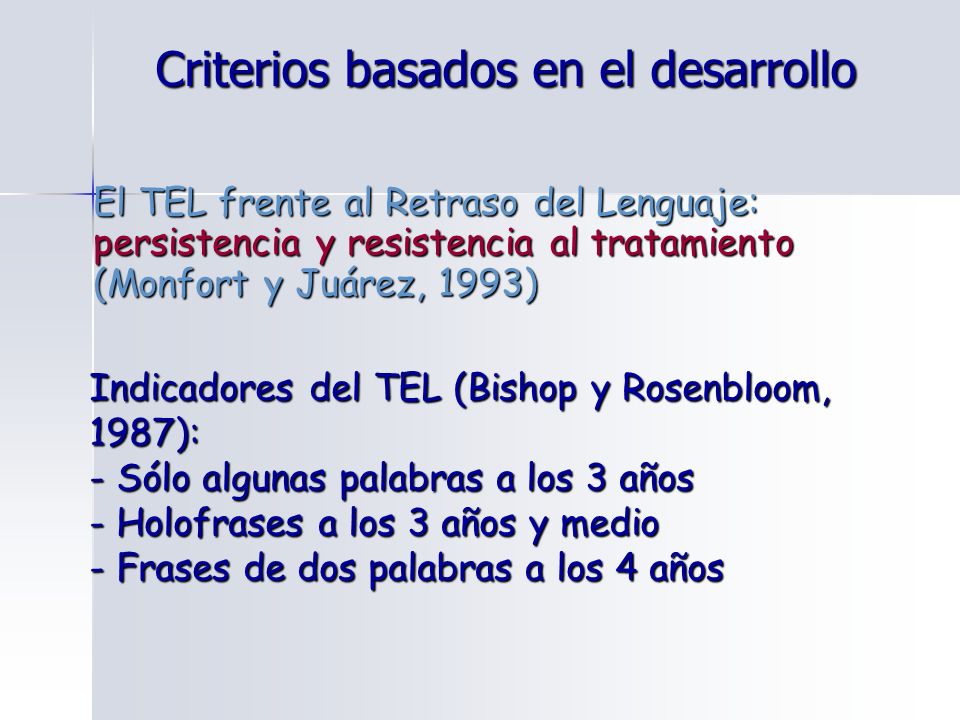 Criterios basados en el desarrollo

El TEL frente al Retraso del Lenguaje: persistencia y resistencia al tratamiento (Monfort y Juárez, 1993)

Indicadores del TEL (Bishop y Rosenbloom, 1987):
- Sólo algunas palabras a los 3 años
- Holofrases a los 3 años y medio
- Frases de dos palabras a los 4 años